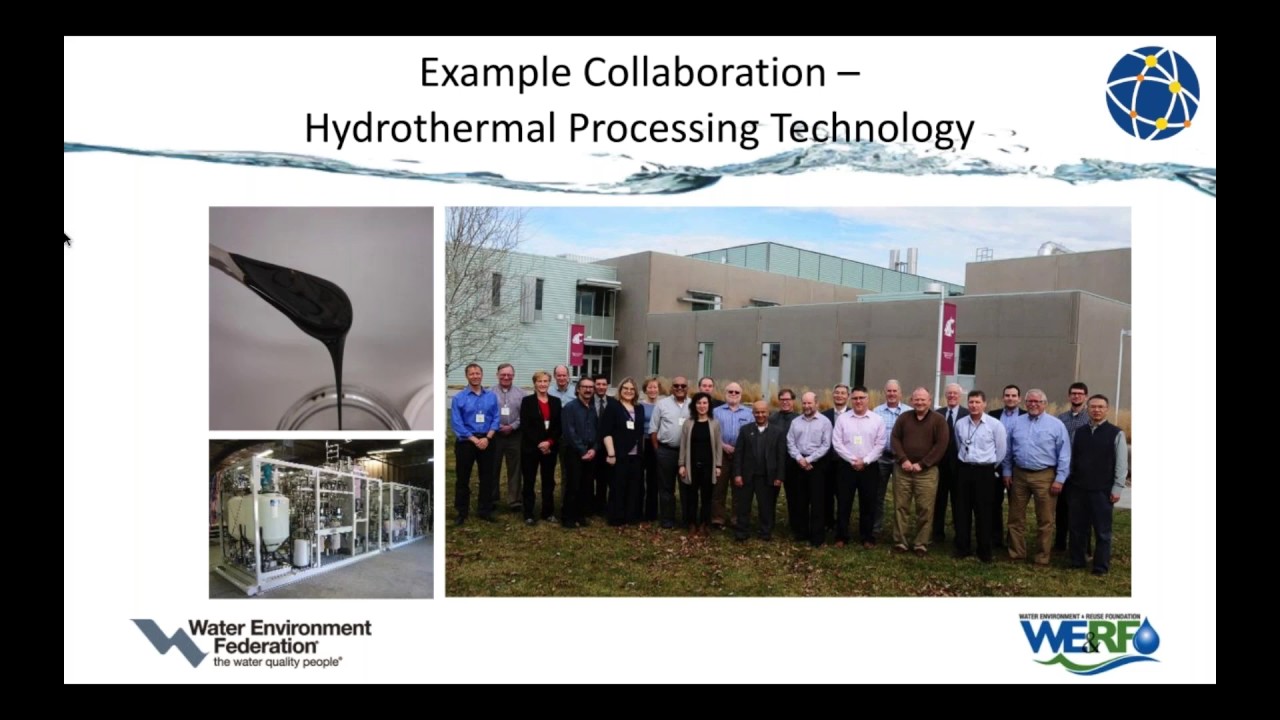 Example Collaboration –
Hydrothermal Processing Technology

Water Environment Federation
the water quality people®

WATER ENVIRONMENT & REUSE FOUNDATION
WE&RF